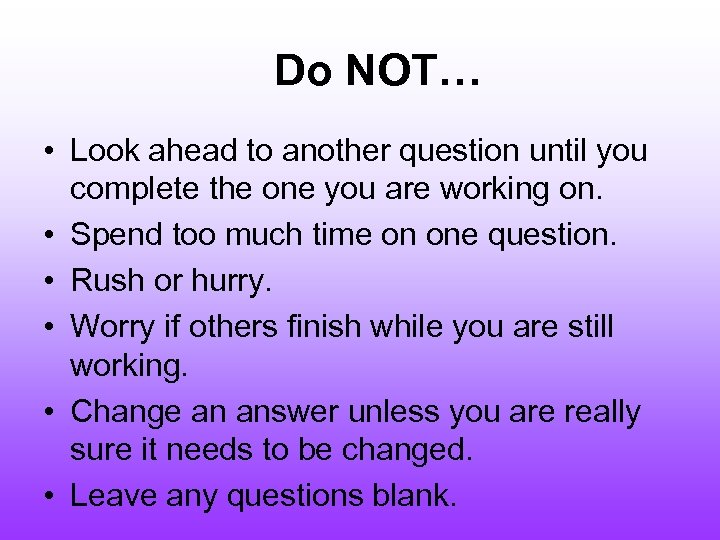 Do NOT…

• Look ahead to another question until you complete the one you are working on.
• Spend too much time on one question.
• Rush or hurry.
• Worry if others finish while you are still working.
• Change an answer unless you are really sure it needs to be changed.
• Leave any questions blank.